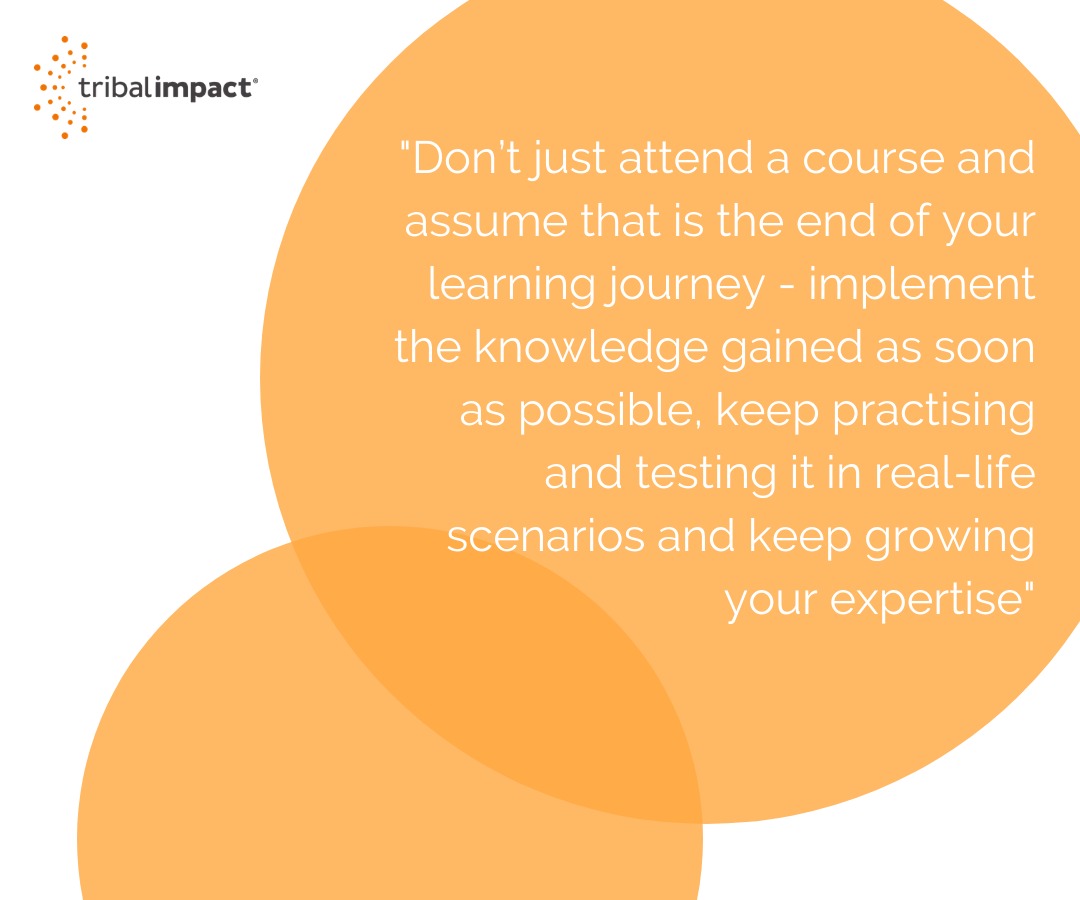 tribalimpact®

"Don't just attend a course and assume that is the end of your learning journey - implement the knowledge gained as soon as possible, keep practising and testing it in real-life scenarios and keep growing your expertise"